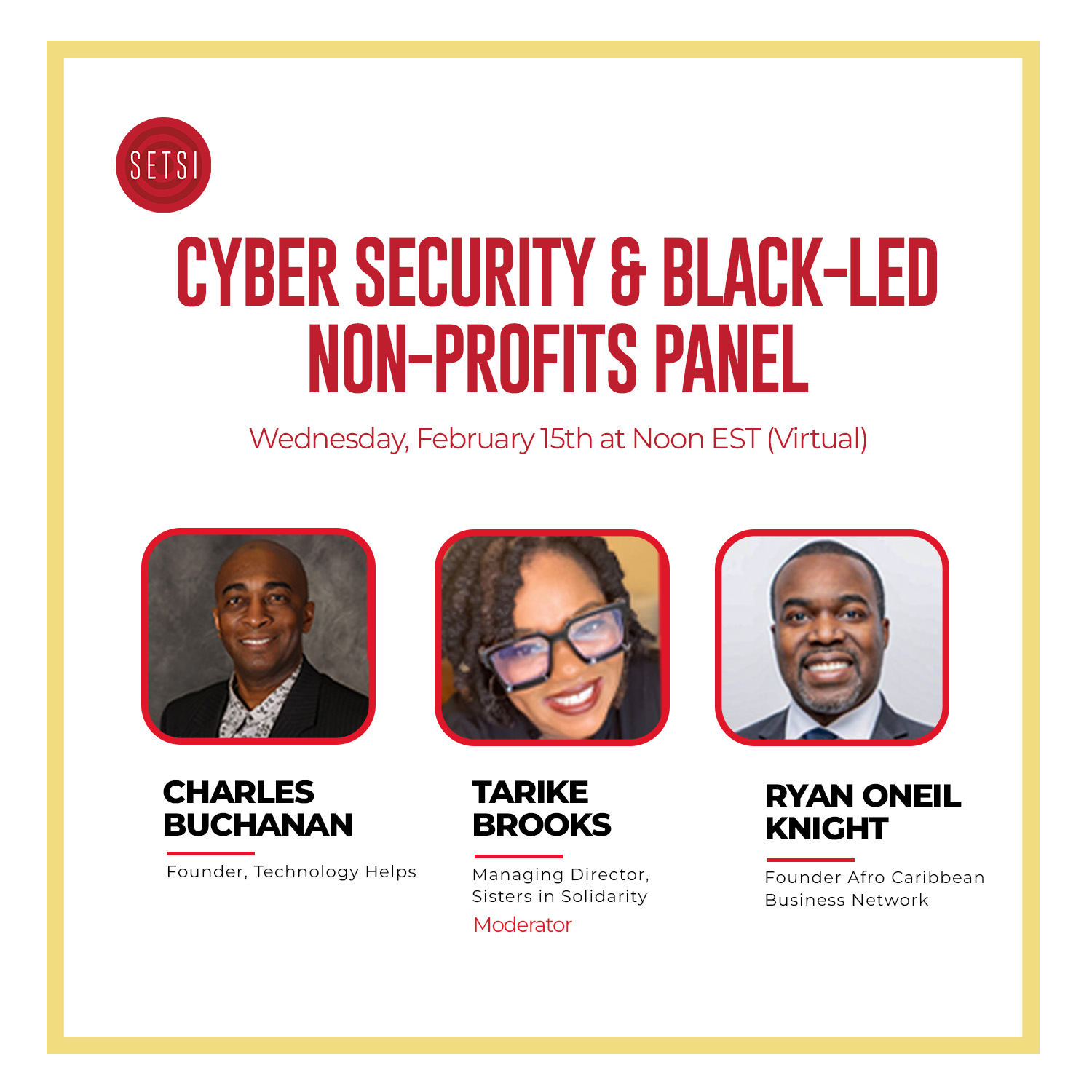 SETSI

CYBER SECURITY & BLACK-LED NON-PROFITS PANEL

Wednesday, February 15th at Noon EST (Virtual)

CHARLES BUCHANAN

Founder, Technology Helps

TARIKE BROOKS

Managing Director, Sisters in Solidarity

Moderator

RYAN ONEIL KNIGHT

Founder Afro Caribbean Business Network